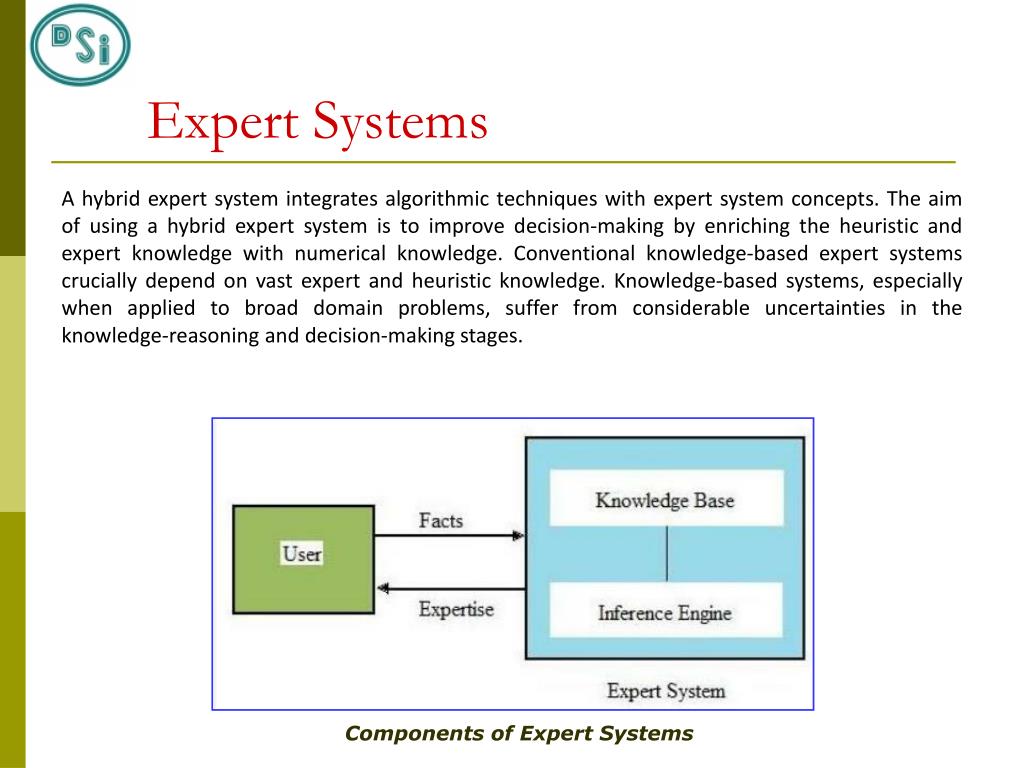 DSi

Expert Systems

A hybrid expert system integrates algorithmic techniques with expert system concepts. The aim of using a hybrid expert system is to improve decision-making by enriching the heuristic and expert knowledge with numerical knowledge. Conventional knowledge-based expert systems crucially depend on vast expert and heuristic knowledge. Knowledge-based systems, especially when applied to broad domain problems, suffer from considerable uncertainties in the knowledge-reasoning and decision-making stages.

User

Facts

Expertise

Knowledge Base

Inference Engine

Expert System

Components of Expert Systems